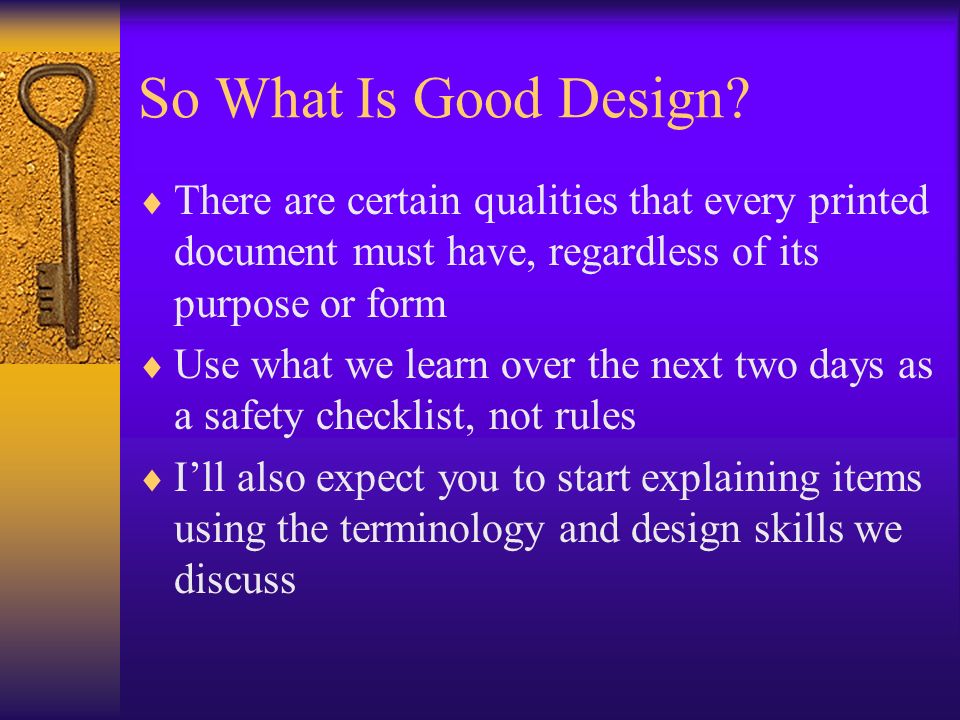 So What Is Good Design?

♦ There are certain qualities that every printed document must have, regardless of its purpose or form

♦ Use what we learn over the next two days as a safety checklist, not rules

♦ I’ll also expect you to start explaining items using the terminology and design skills we discuss